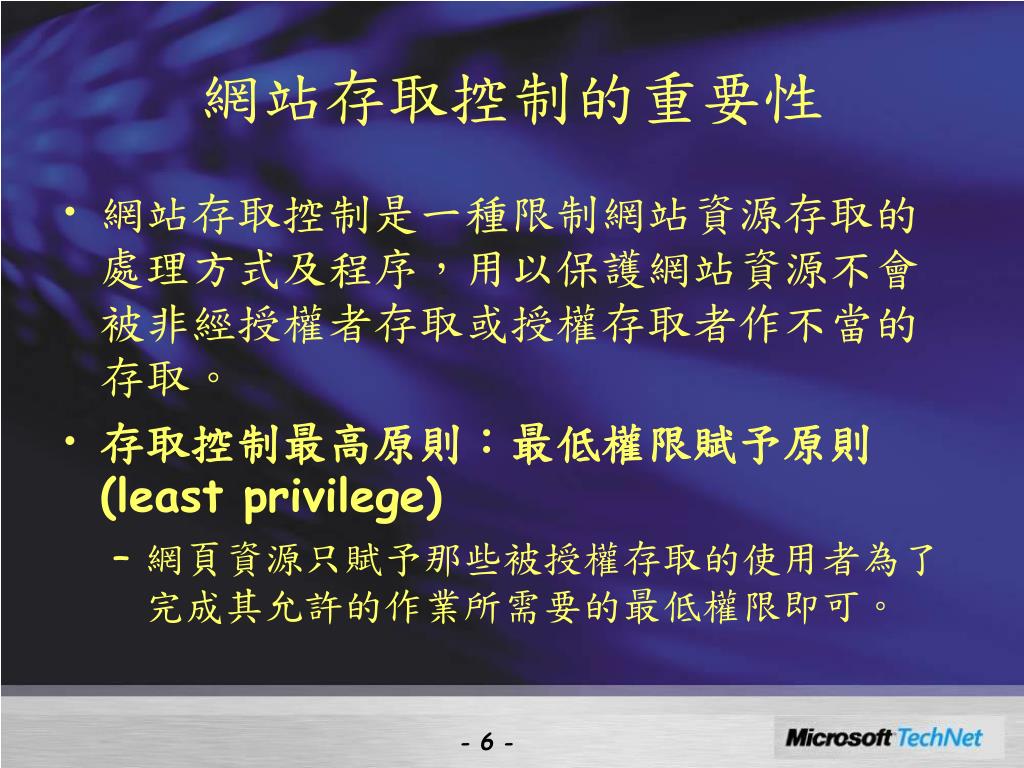 網站存取控制的重要性

• 網站存取控制是一種限制網站資源存取的處理方式及程序，用以保護網站資源不會被非經授權者存取或授權存取者作不當的存取。

• 存取控制最高原則：最低權限賦予原則 (least privilege)

– 網頁資源只賦予那些被授權存取的使用者為了完成其允許的作業所需要的最低權限即可。

- 6 -

Microsoft TechNet